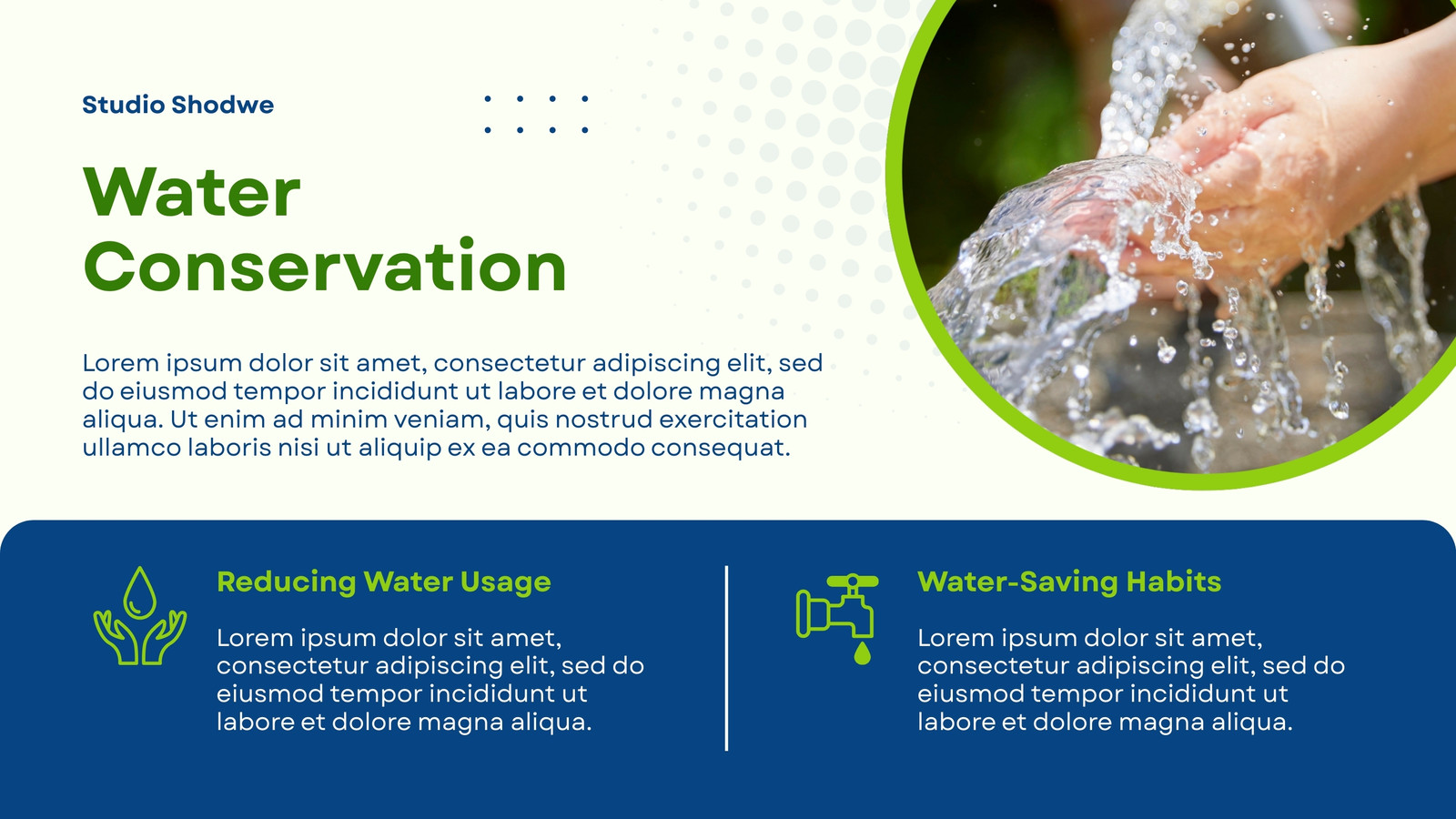 Studio Shodwe

Water Conservation

Lorem ipsum dolor sit amet, consectetur adipiscing elit, sed do eiusmod tempor incididunt ut labore et dolore magna aliqua. Ut enim ad minim veniam, quis nostrud exercitation ullamco laboris nisi ut aliquip ex ea commodo consequat.

Reducing Water Usage

Lorem ipsum dolor sit amet, consectetur adipiscing elit, sed do eiusmod tempor incididunt ut labore et dolore magna aliqua.

Water-Saving Habits

Lorem ipsum dolor sit amet, consectetur adipiscing elit, sed do eiusmod tempor incididunt ut labore et dolore magna aliqua.